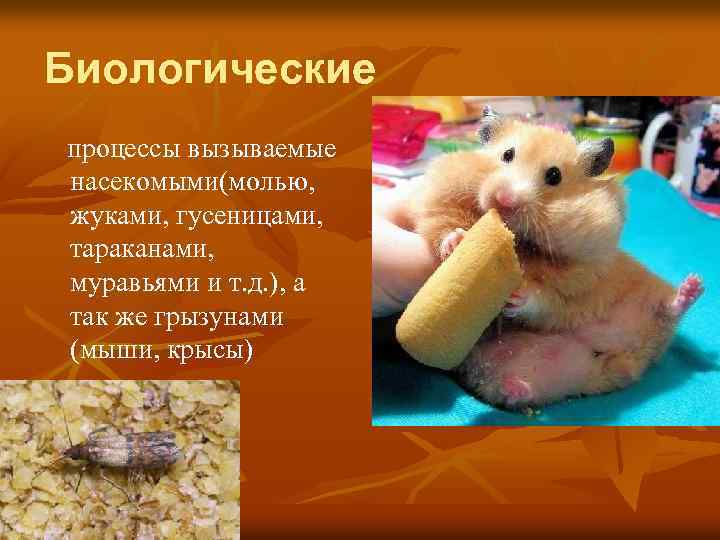 Биологические

процессы вызываемые насекомыми(молью, жуками, гусеницами, тараканами, муравьями и т.д.), а так же грызунами (мыши, крысы)